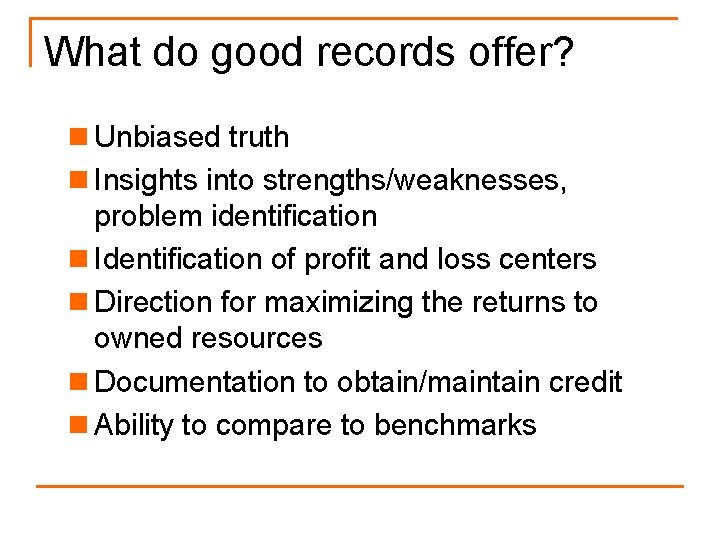 What do good records offer?

- Unbiased truth
- Insights into strengths/weaknesses, problem identification
- Identification of profit and loss centers
- Direction for maximizing the returns to owned resources
- Documentation to obtain/maintain credit
- Ability to compare to benchmarks